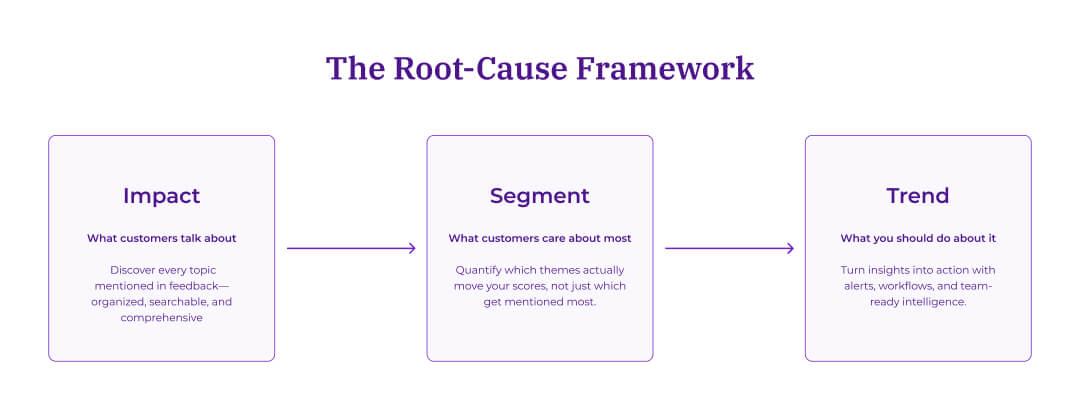 The Root-Cause Framework

Impact

What customers talk about

Discover every topic mentioned in feedback—organized, searchable, and comprehensive

Segment

What customers care about most

Quantify which themes actually move your scores, not just which get mentioned most.

Trend

What you should do about it

Turn insights into action with alerts, workflows, and team-ready intelligence.